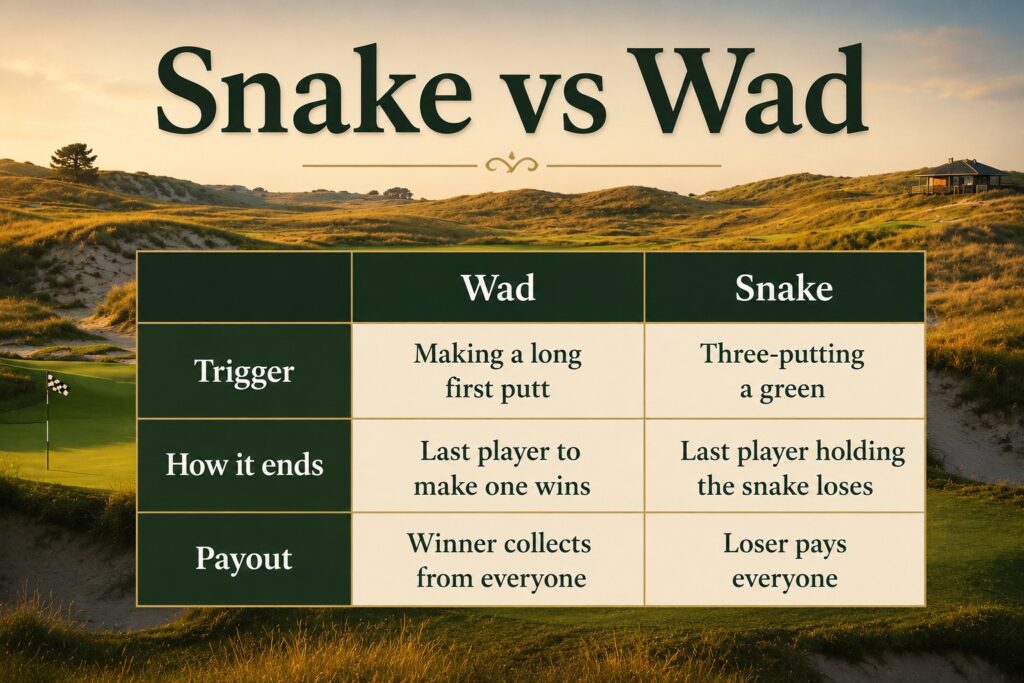 Snake vs Wad

|  | Wad | Snake |
|---|---|---|
| Trigger | Making a long first putt | Three-putting a green |
| How it ends | Last player to make one wins | Last player holding the snake loses |
| Payout | Winner collects from everyone | Loser pays everyone |